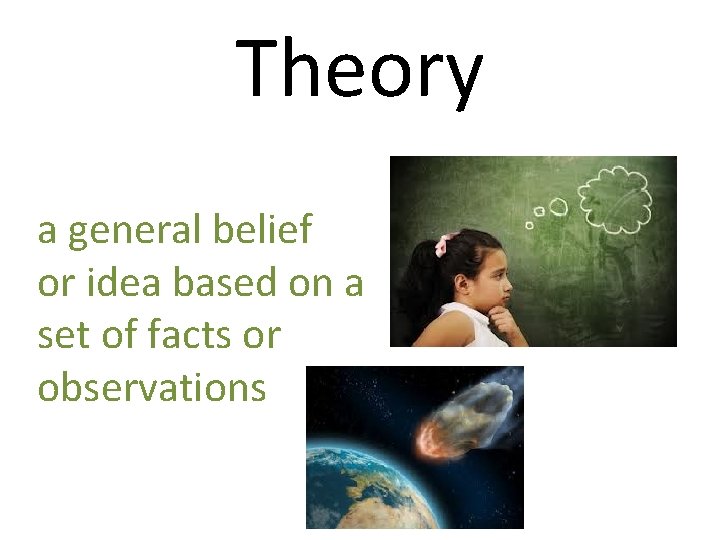 Theory

a general belief or idea based on a set of facts or observations